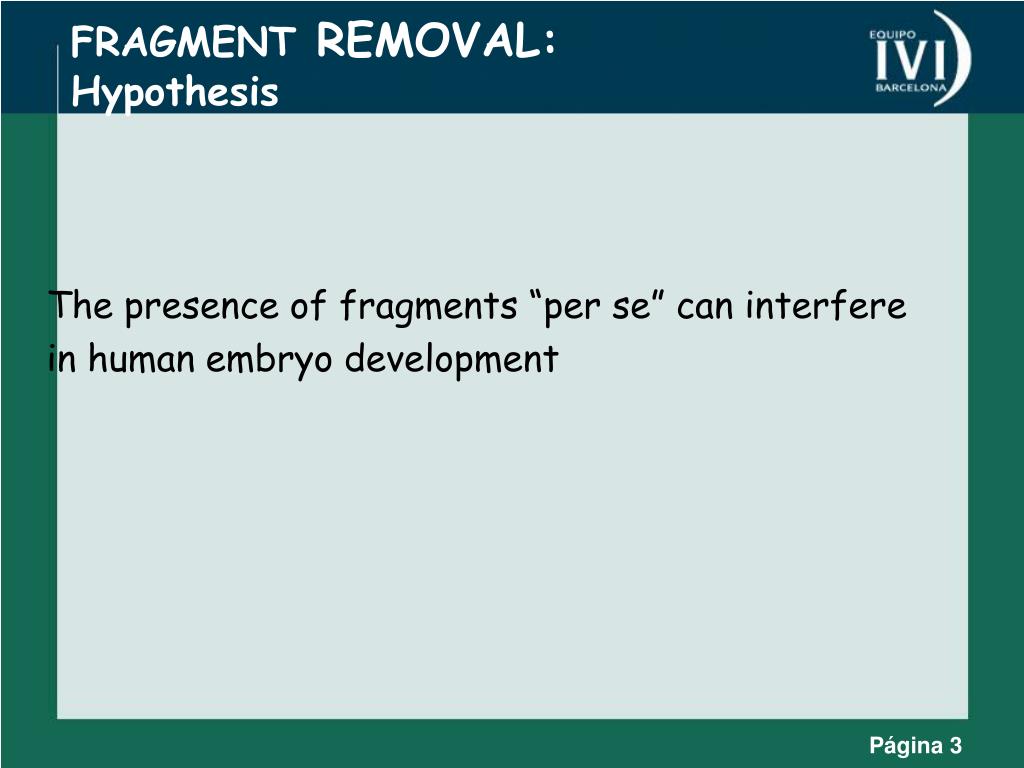 FRAGMENT REMOVAL:
Hypothesis

EQUIPO
IVI
BARCELONA

The presence of fragments “per se” can interfere in human embryo development

Página 3